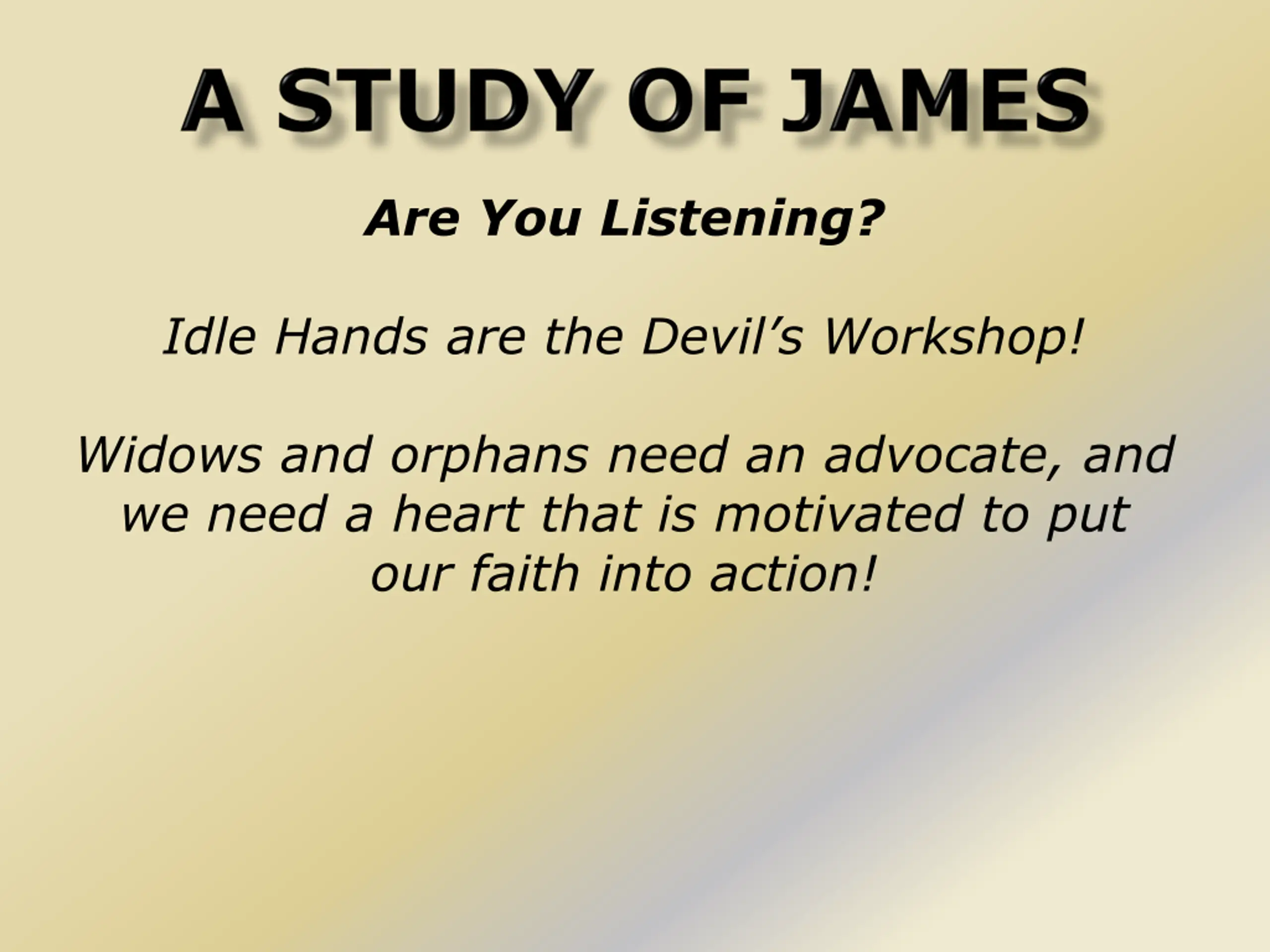 A STUDY OF JAMES

Are You Listening?

Idle Hands are the Devil’s Workshop!

Widows and orphans need an advocate, and we need a heart that is motivated to put our faith into action!